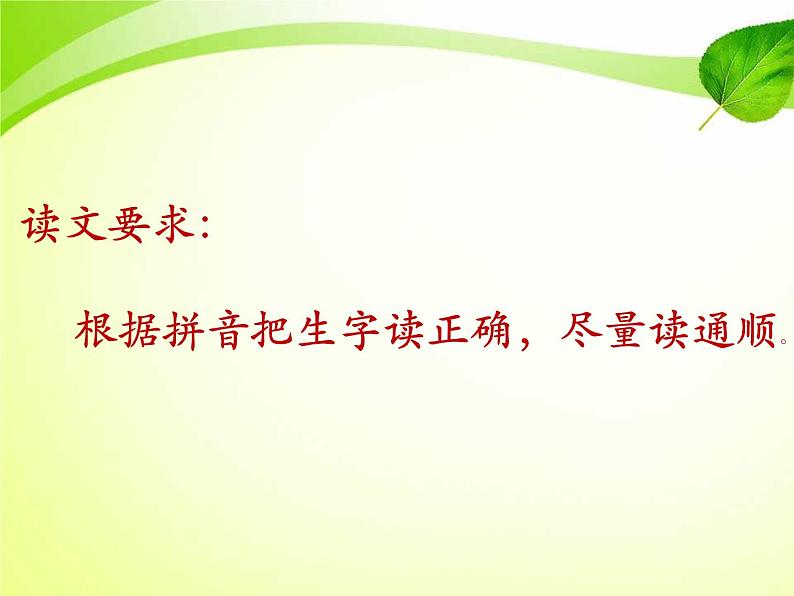 读文要求:

根据拼音把生字读正确，尽量读通顺。